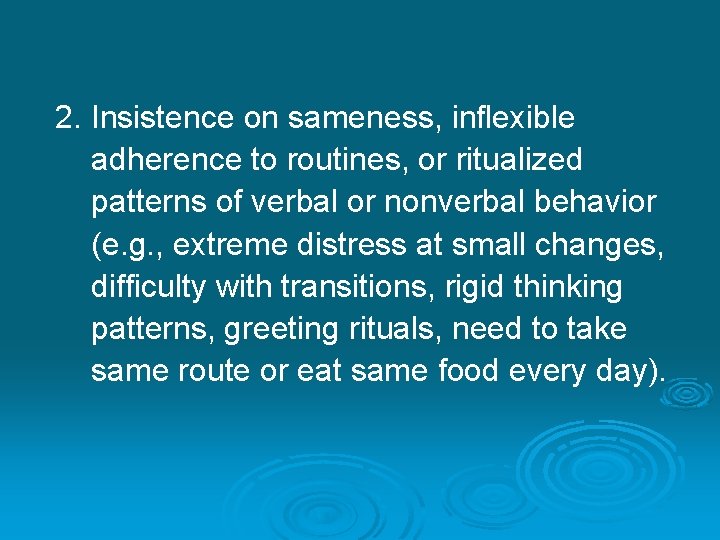 2. Insistence on sameness, inflexible adherence to routines, or ritualized patterns of verbal or nonverbal behavior (e.g., extreme distress at small changes, difficulty with transitions, rigid thinking patterns, greeting rituals, need to take same route or eat same food every day).